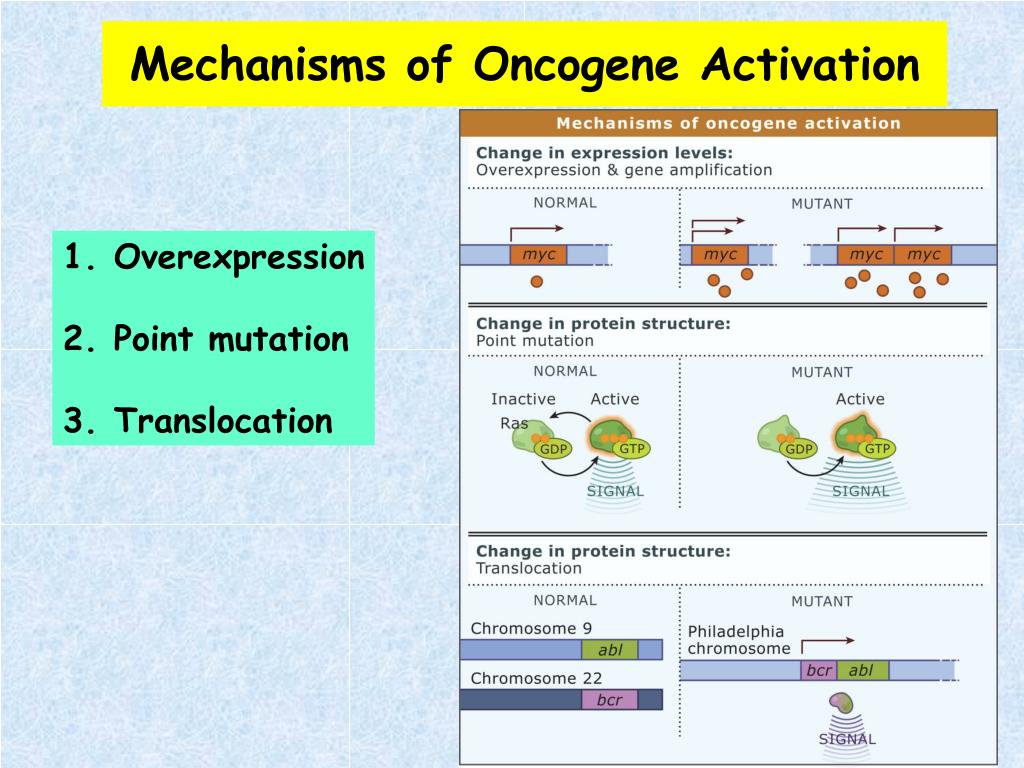 Mechanisms of Oncogene Activation

1. Overexpression

2. Point mutation

3. Translocation

Mechanisms of oncogene activation

Change in expression levels:
Overexpression & gene amplification

NORMAL

myc

MUTANT

myc

myc myc

Change in protein structure:
Point mutation

NORMAL

Inactive Active

Ras

GDP GTP

SIGNAL

MUTANT

Active

GDP GTP

SIGNAL

Change in protein structure:
Translocation

NORMAL

Chromosome 9

abl

Chromosome 22

bcr

MUTANT

Philadelphia chromosome

bcr abl

SIGNAL